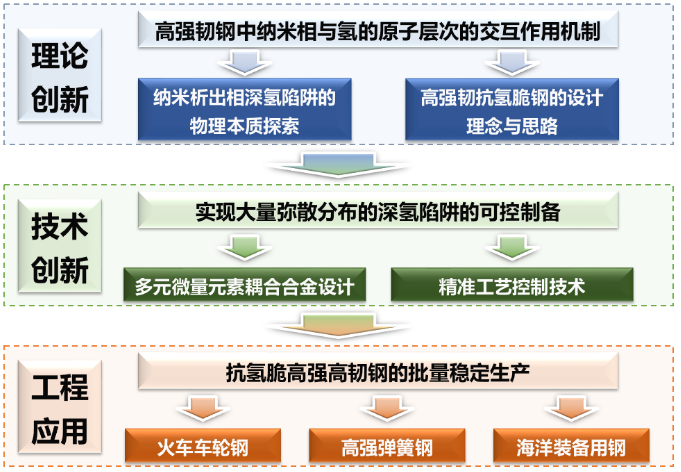 理论创新

高强韧钢中纳米相与氢的原子层次的交互作用机制

纳米析出相深氢陷阱的物理本质探索

高强韧抗氢脆钢的设计理念与思路

技术创新

实现大量弥散分布的深氢陷阱的可控制备

多元微量元素耦合合金设计

精准工艺控制技术

工程应用

抗氢脆高强高韧钢的批量稳定生产

火车车轮钢

高强弹簧钢

海洋装备用钢